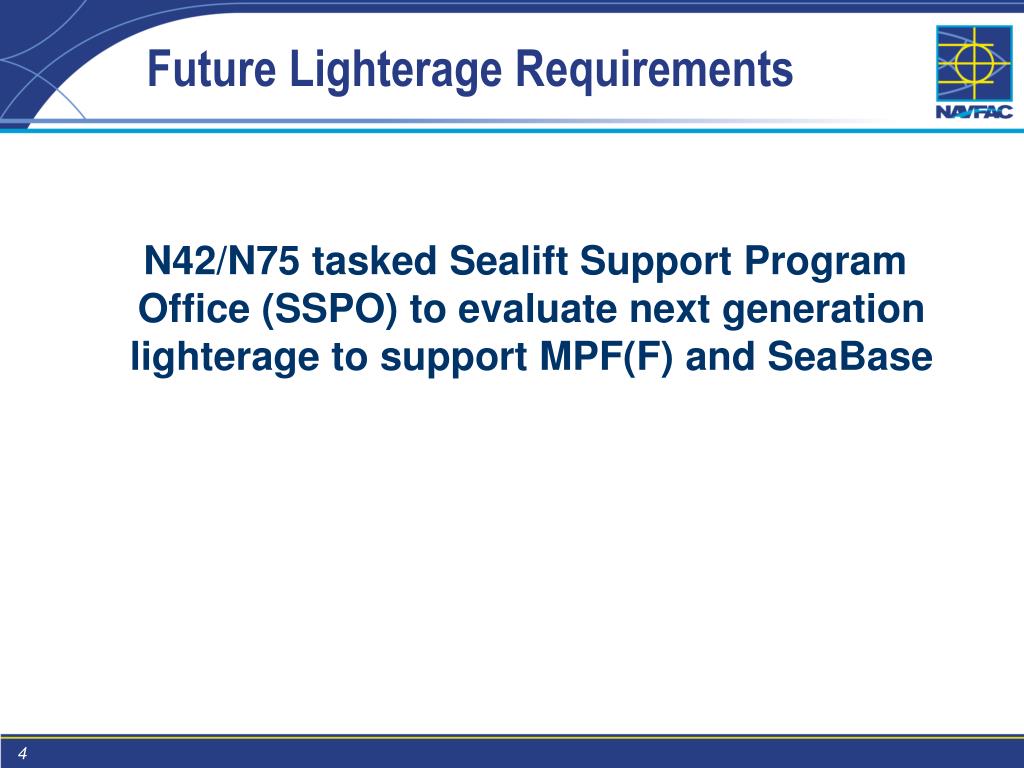 Future Lighterage Requirements

NAVFAC

N42/N75 tasked Sealift Support Program Office (SSPO) to evaluate next generation lighterage to support MPF(F) and SeaBase

4